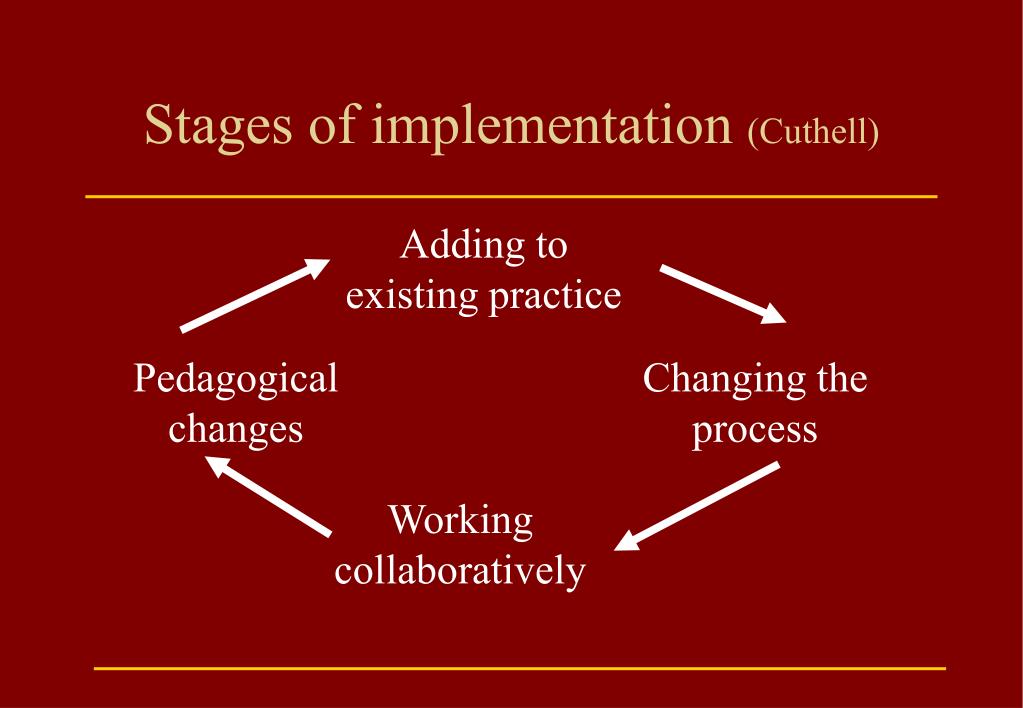 Stages of implementation (Cuthell)

Adding to existing practice

Changing the process

Working collaboratively

Pedagogical changes